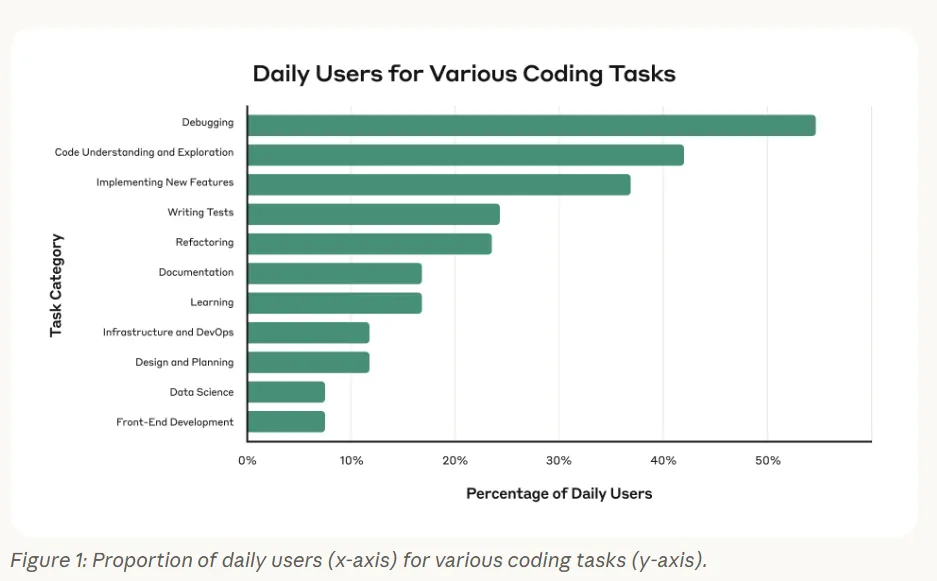 Daily Users for Various Coding Tasks

Task Category

Debugging
Code Understanding and Exploration
Implementing New Features
Writing Tests
Refactoring
Documentation
Learning
Infrastructure and DevOps
Design and Planning
Data Science
Front-End Development

0%
10%
20%
30%
40%
50%

Percentage of Daily Users

Figure 1: Proportion of daily users (x-axis) for various coding tasks (y-axis).